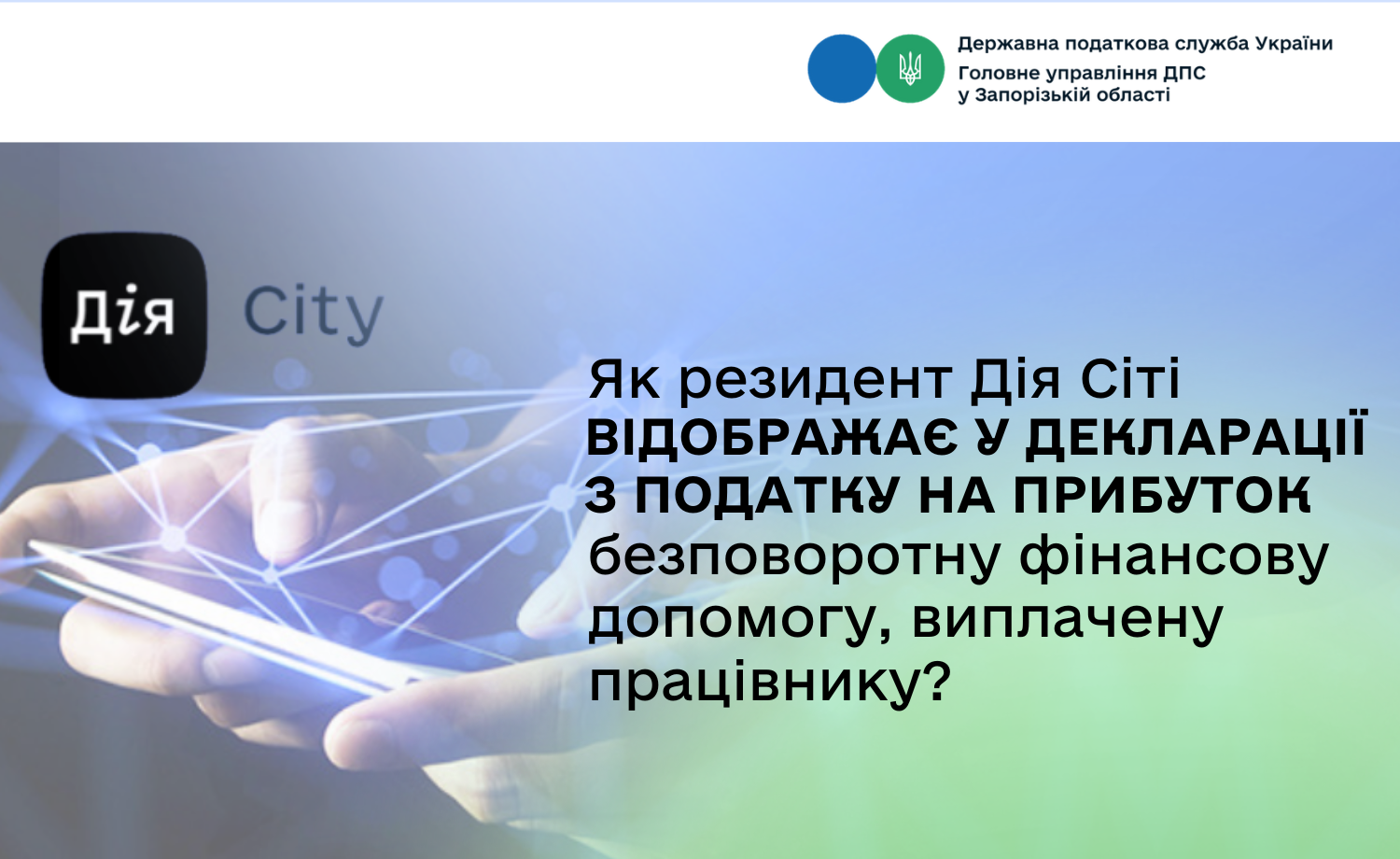 Державна податкова служба України
Головне управління ДПС
у Запорізькій області

Дія City

Як резидент Дія Сіті ВІДОБРАЖАЄ У ДЕКЛАРАЦІЇ З ПОДАТКУ НА ПРИБУТОК безповоротну фінансову допомогу, виплачену працівнику?